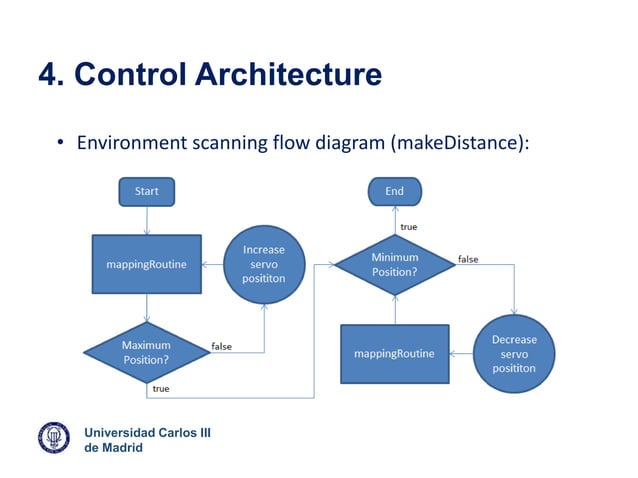 4. Control Architecture

• Environment scanning flow diagram (makeDistance):

Start

mappingRoutine

Increase servo posititon

Maximum Position?

false

true

End

true

Minimum Position?

false

mappingRoutine

Decrease servo posititon

Universidad Carlos III de Madrid